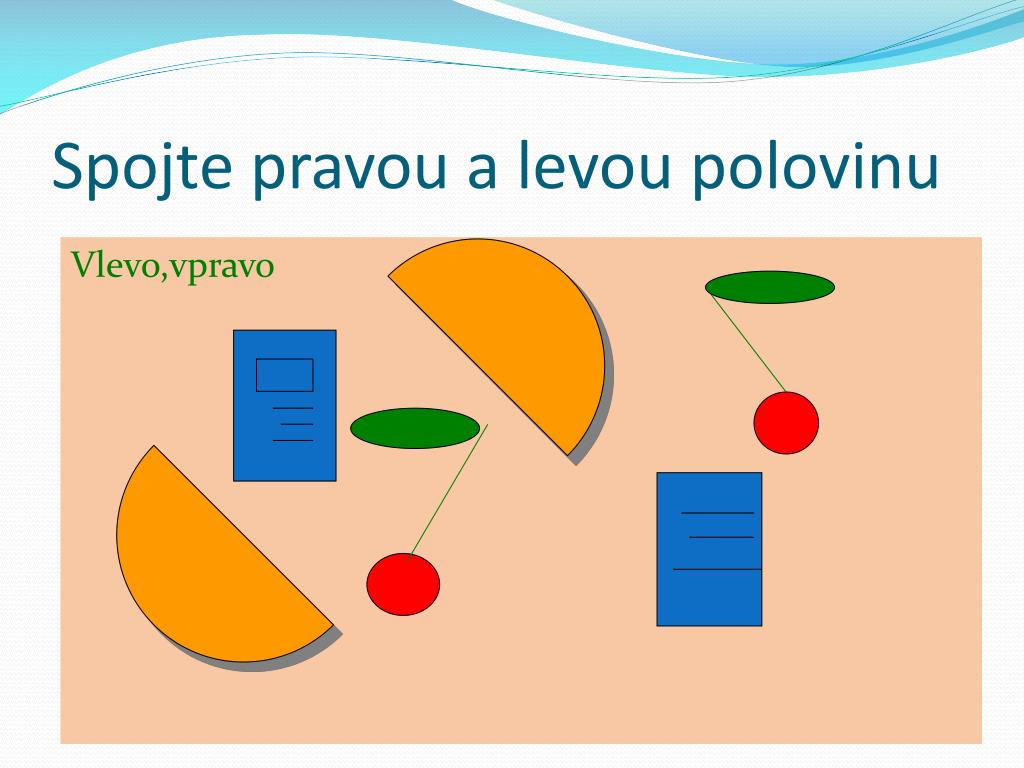 Spojte pravou a levou polovinu

Vlevo,vpravo